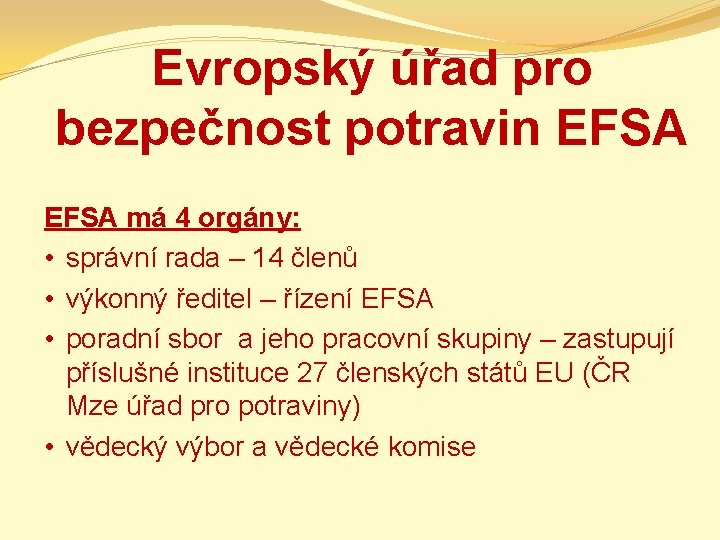 Evropský úřad pro bezpečnost potravin EFSA

EFSA má 4 orgány:

• správní rada – 14 členů
• výkonný ředitel – řízení EFSA
• poradní sbor a jeho pracovní skupiny – zastupují příslušné instituce 27 členských států EU (ČR Mze úřad pro potraviny)
• vědecký výbor a vědecké komise